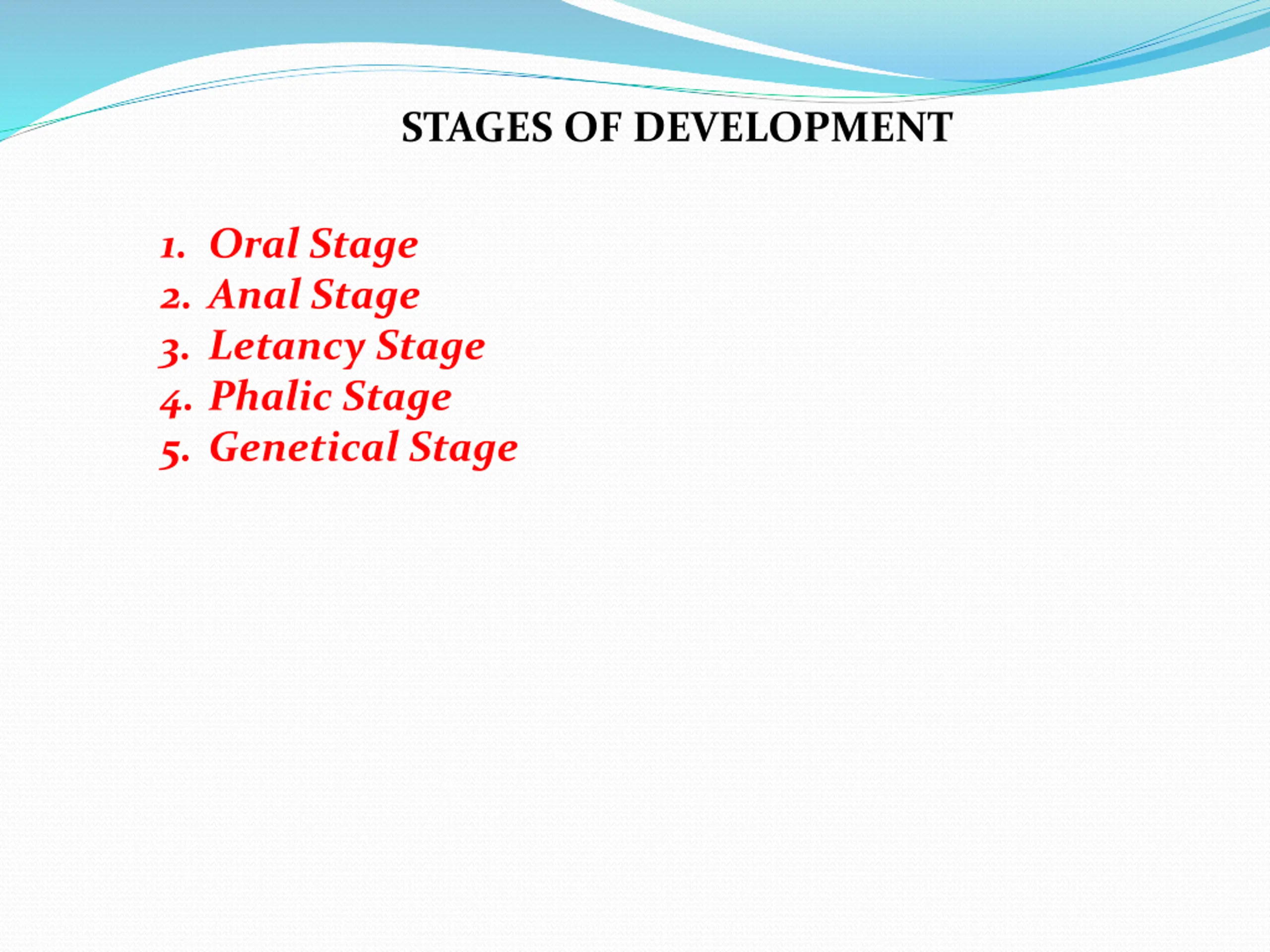 STAGES OF DEVELOPMENT

1. Oral Stage
2. Anal Stage
3. Letancy Stage
4. Phalic Stage
5. Genetical Stage